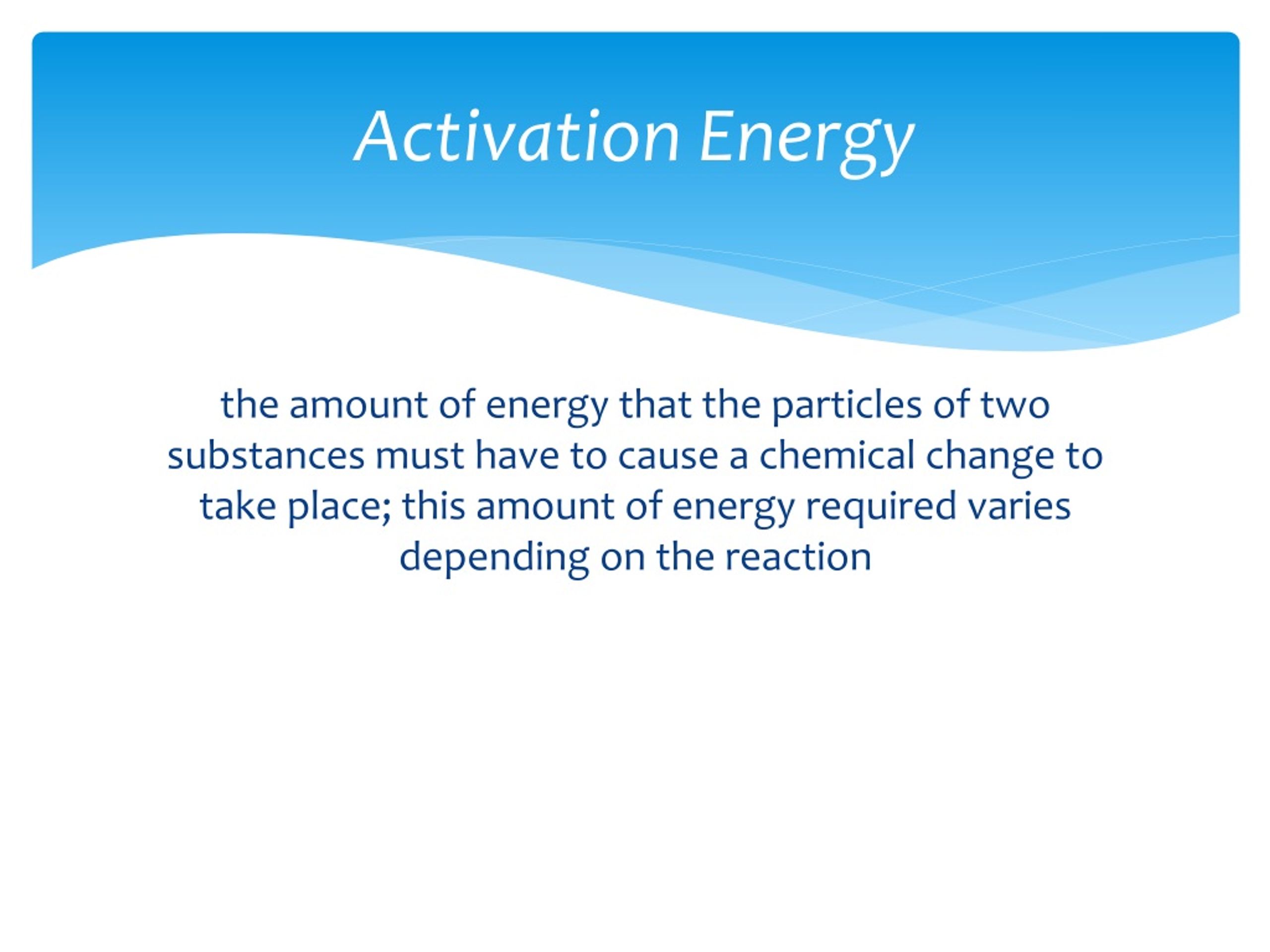 Activation Energy

the amount of energy that the particles of two substances must have to cause a chemical change to take place; this amount of energy required varies depending on the reaction